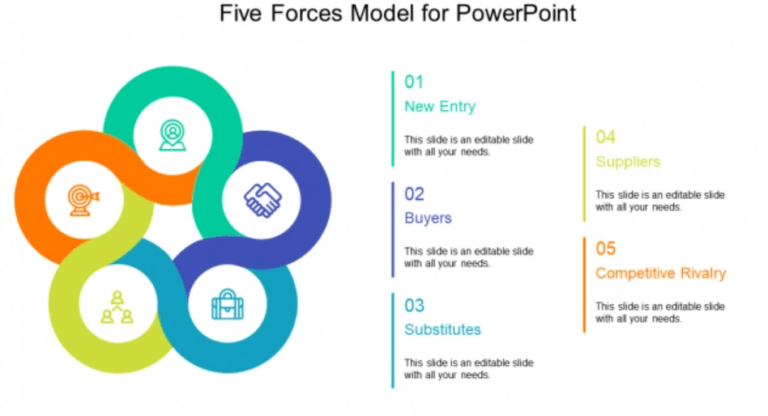 Five Forces Model for PowerPoint

01
New Entry
This slide is an editable slide with all your needs.

02
Buyers
This slide is an editable slide with all your needs.

03
Substitutes
This slide is an editable slide with all your needs.

04
Suppliers
This slide is an editable slide with all your needs.

05
Competitive Rivalry
This slide is an editable slide with all your needs.